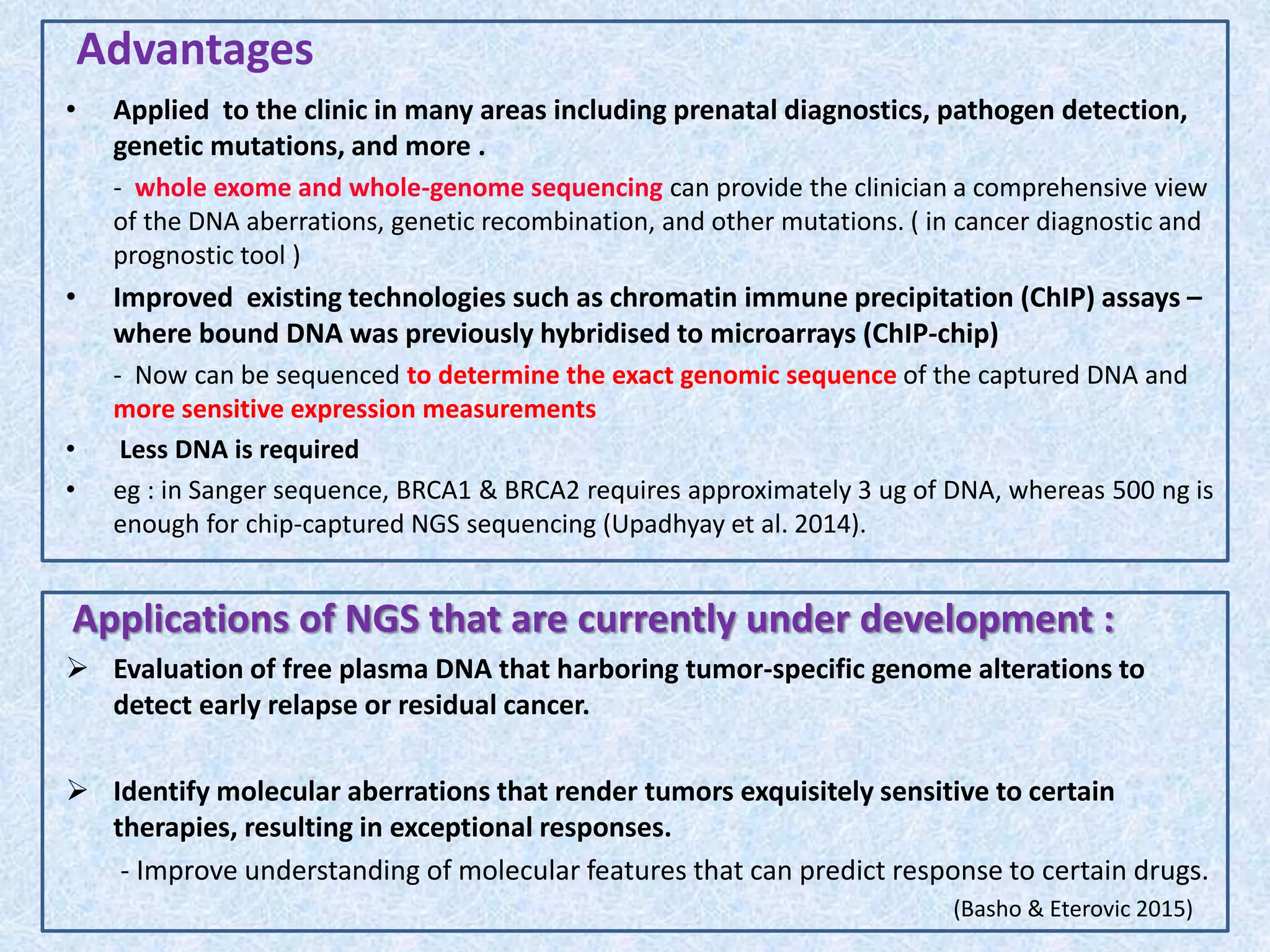 Advantages

• Applied to the clinic in many areas including prenatal diagnostics, pathogen detection, genetic mutations, and more .

- whole exome and whole-genome sequencing can provide the clinician a comprehensive view of the DNA aberrations, genetic recombination, and other mutations. ( in cancer diagnostic and prognostic tool )

• Improved existing technologies such as chromatin immune precipitation (ChIP) assays – where bound DNA was previously hybridised to microarrays (ChIP-chip)

- Now can be sequenced to determine the exact genomic sequence of the captured DNA and more sensitive expression measurements

• Less DNA is required

• eg : in Sanger sequence, BRCA1 & BRCA2 requires approximately 3 ug of DNA, whereas 500 ng is enough for chip-captured NGS sequencing (Upadhyay et al. 2014).

Applications of NGS that are currently under development :

➢ Evaluation of free plasma DNA that harboring tumor-specific genome alterations to detect early relapse or residual cancer.

➢ Identify molecular aberrations that render tumors exquisitely sensitive to certain therapies, resulting in exceptional responses.

- Improve understanding of molecular features that can predict response to certain drugs.

(Basho & Eterovic 2015)